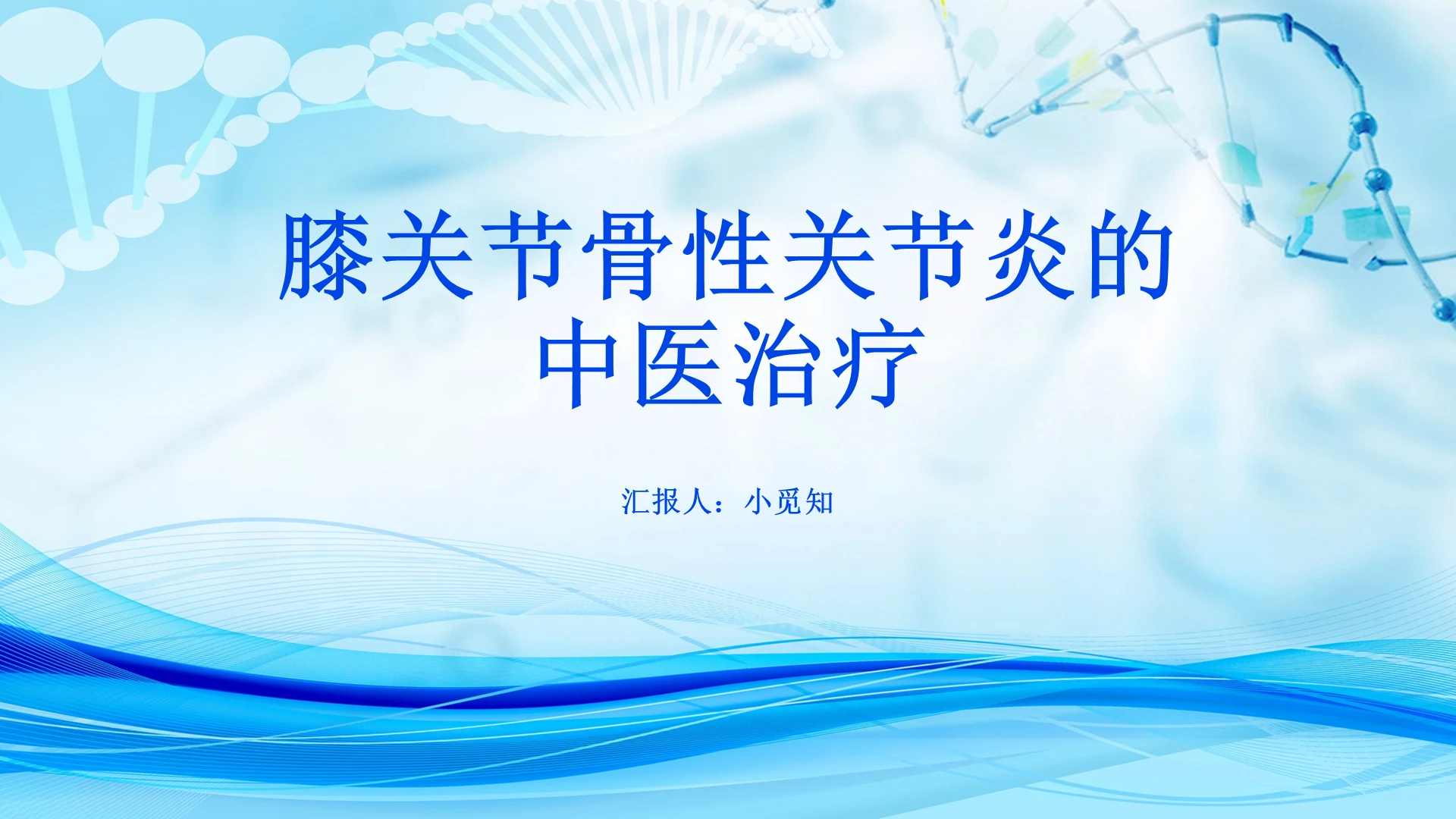 膝关节骨性关节炎的中医治疗

汇报人：小觅知